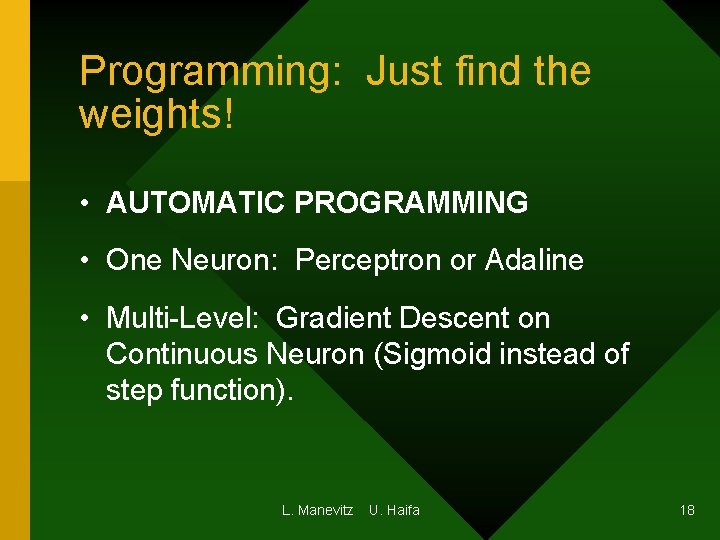 Programming: Just find the weights!

• AUTOMATIC PROGRAMMING

• One Neuron: Perceptron or Adaline

• Multi-Level: Gradient Descent on Continuous Neuron (Sigmoid instead of step function).

L. Manevitz U. Haifa

18